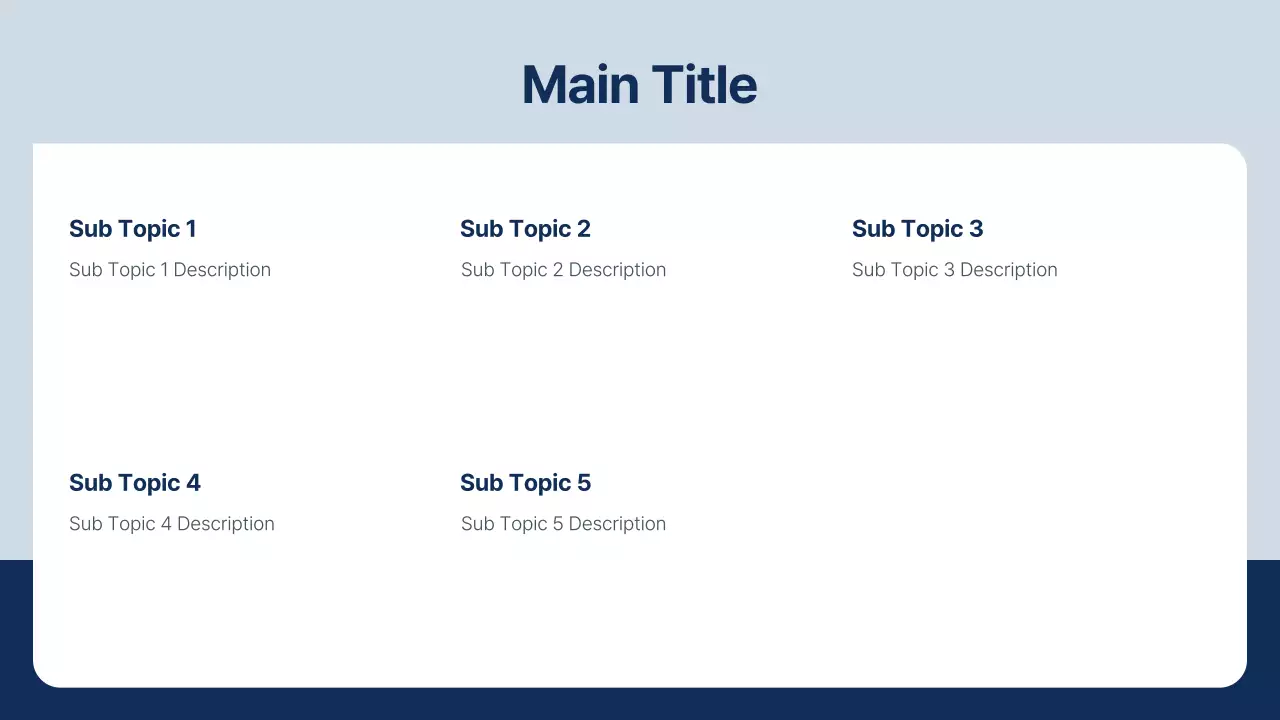 Main Title

Sub Topic 1
Sub Topic 1 Description

Sub Topic 2
Sub Topic 2 Description

Sub Topic 3
Sub Topic 3 Description

Sub Topic 4
Sub Topic 4 Description

Sub Topic 5
Sub Topic 5 Description